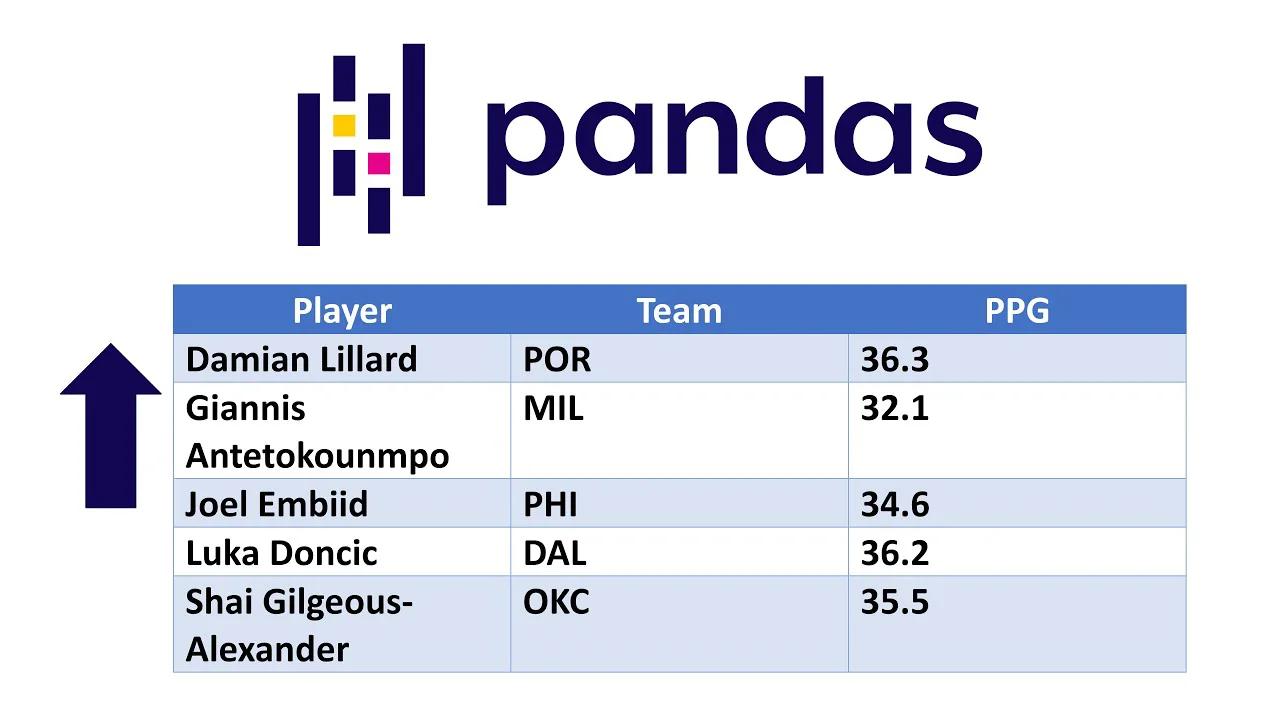 pandas

| Player | Team | PPG |
|---|---|---|
| Damian Lillard | POR | 36.3 |
| Giannis Antetokounmpo | MIL | 32.1 |
| Joel Embiid | PHI | 34.6 |
| Luka Doncic | DAL | 36.2 |
| Shai Gilgeous-Alexander | OKC | 35.5 |